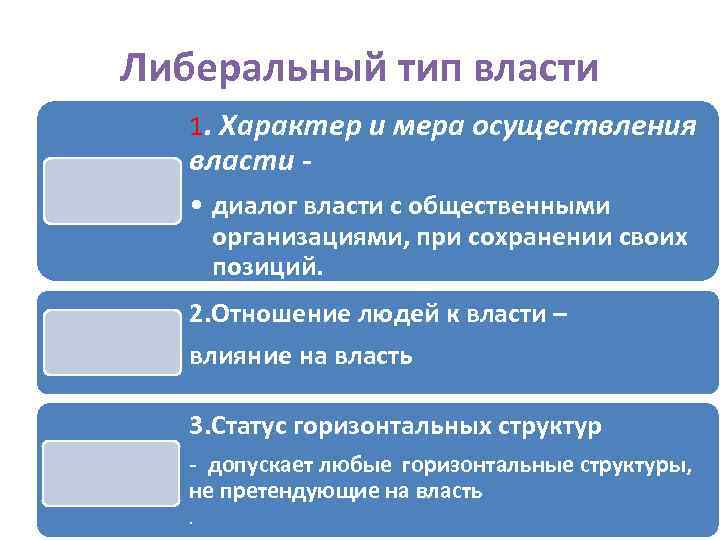 Либеральный тип власти

1. Характер и мера осуществления власти -

• диалог власти с общественными организациями, при сохранении своих позиций.

2.Отношение людей к власти –

влияние на власть

3.Статус горизонтальных структур

- допускает любые горизонтальные структуры, не претендующие на власть

.